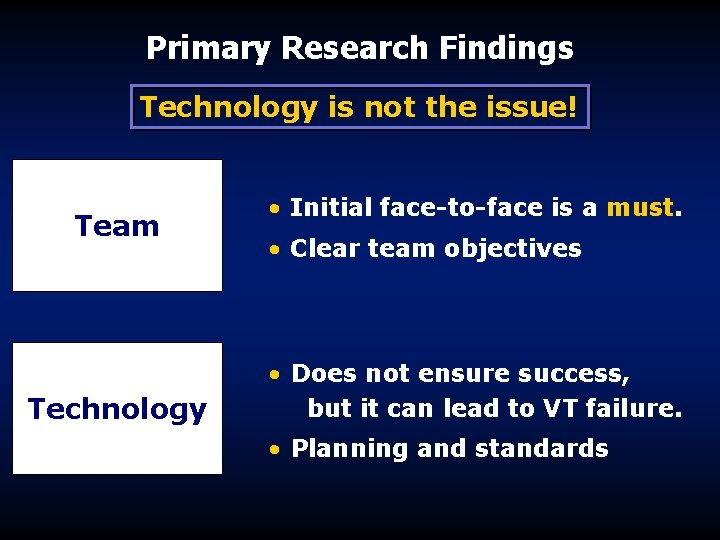 Primary Research Findings

Technology is not the issue!

Team

• Initial face-to-face is a must.
• Clear team objectives

Technology

• Does not ensure success, but it can lead to VT failure.
• Planning and standards